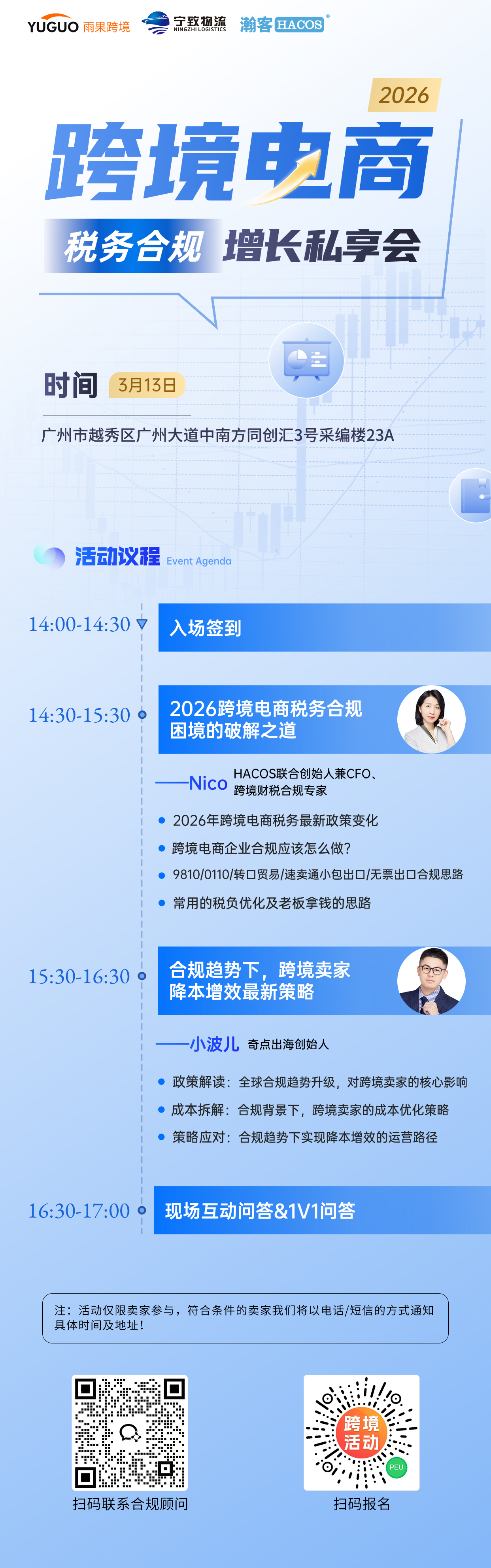 YUGUO 雨果跨境 | 宁致物流 NINGZHI LOGISTICS | 瀚客 HACOS

2026

跨境电商

税务合规 增长私享会

时间 3月13日

广州市越秀区广州大道中南方同创汇3号采编楼23A

活动议程 Event Agenda

14:00-14:30 入场签到

14:30-15:30 2026跨境电商税务合规困境的破解之道

——Nico HACOS联合创始人兼CFO、跨境财税合规专家

• 2026年跨境电商税务最新政策变化
• 跨境电商企业合规应该怎么做?
• 9810/0110/转口贸易/速卖通小包出口/无票出口合规思路
• 常用的税负优化及老板拿钱的思路

15:30-16:30 合规趋势下，跨境卖家降本增效最新策略

——小波儿 奇点出海创始人

• 政策解读：全球合规趋势升级，对跨境卖家的核心影响
• 成本拆解：合规背景下，跨境卖家的成本优化策略
• 策略应对：合规趋势下实现降本增效的运营路径

16:30-17:00 现场互动问答&1V1问答

注：活动仅限卖家参与，符合条件的卖家我们将以电话/短信的方式通知具体时间及地址！

扫码联系合规顾问

跨境活动 PEU

扫码报名